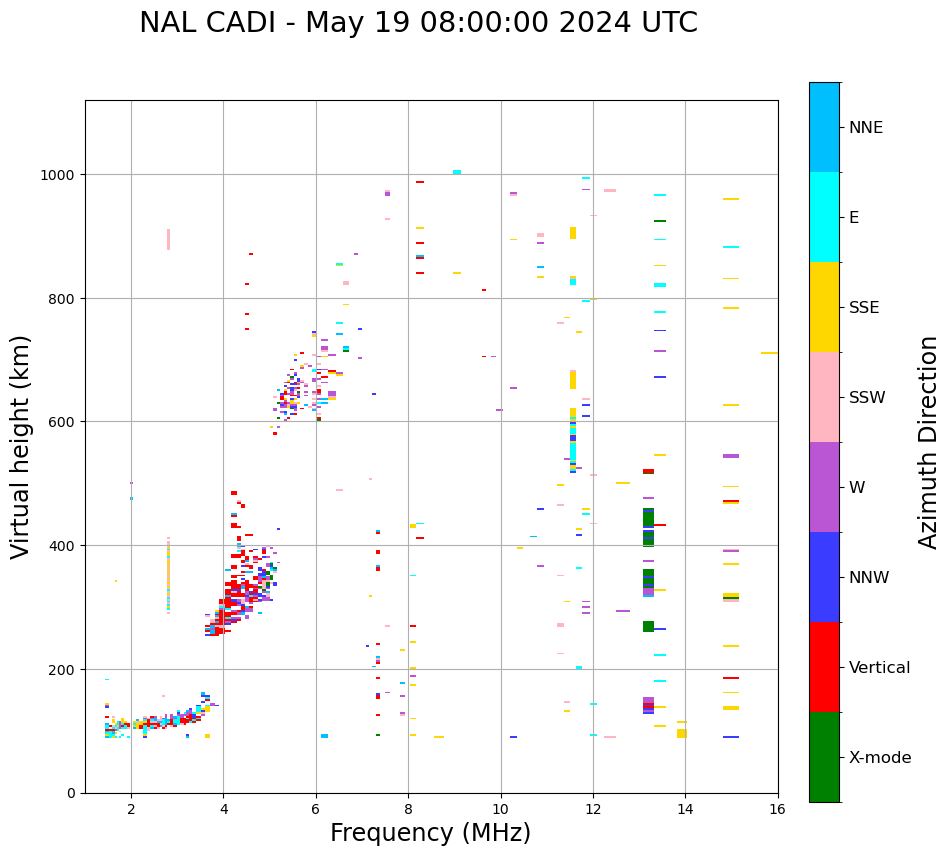 NAL CADI - May 19 08:00:00 2024 UTC

Virtual height (km)

1000
800
600
400
200
0

2
4
6
8
10
12
14
16

Frequency (MHz)

NNE
E
SSE
SSW
W
NNW
Vertical
X-mode

Azimuth Direction